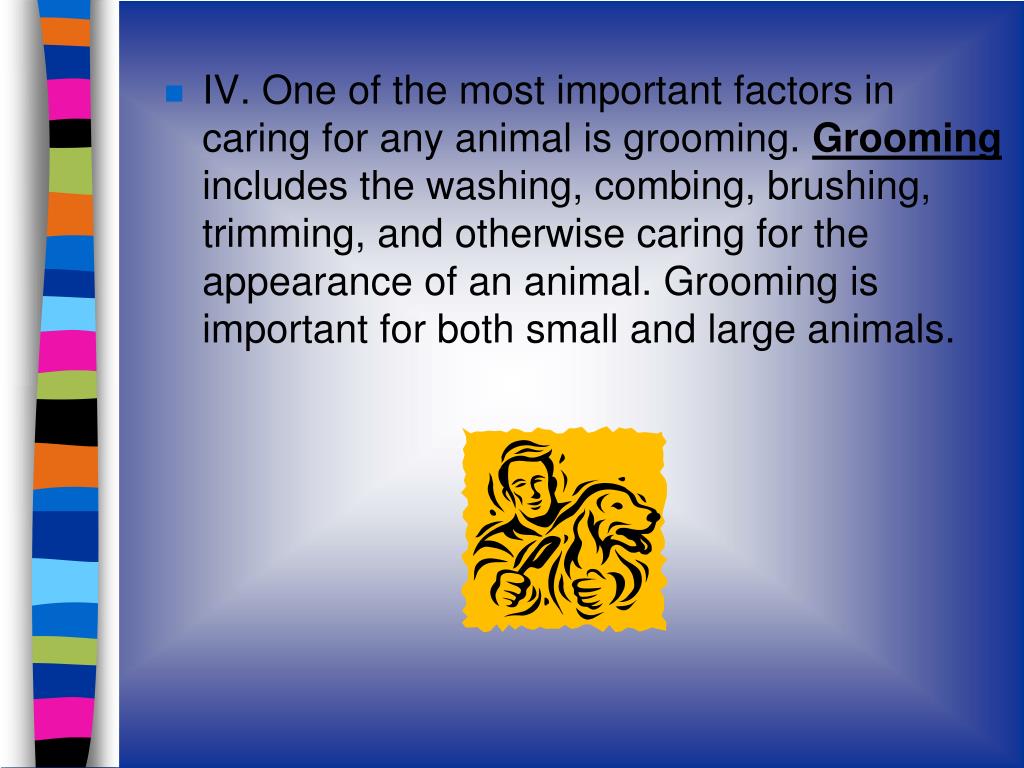 IV. One of the most important factors in caring for any animal is grooming. Grooming includes the washing, combing, brushing, trimming, and otherwise caring for the appearance of an animal. Grooming is important for both small and large animals.